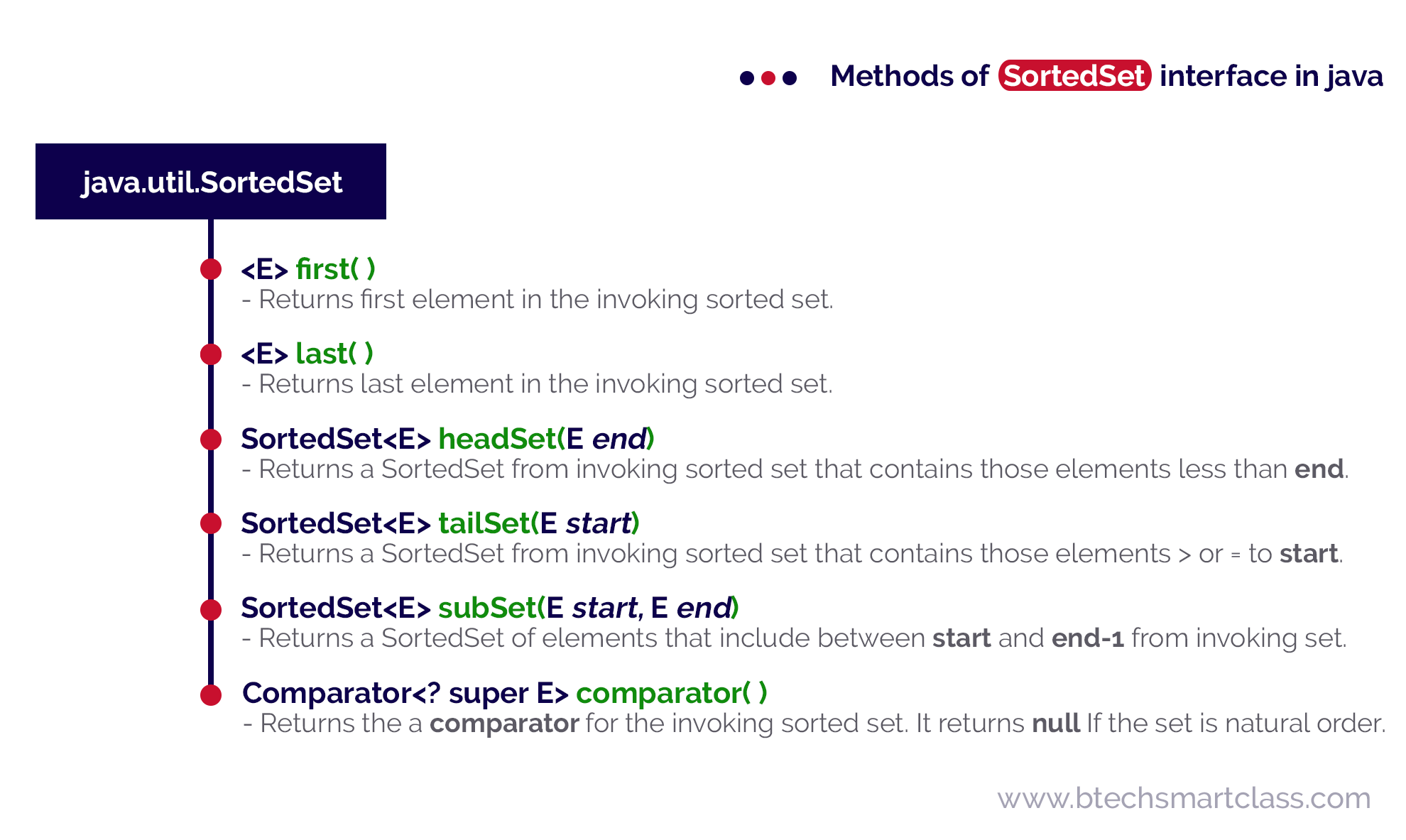 Methods of SortedSet interface in java

java.util.SortedSet

<E> first( )
- Returns first element in the invoking sorted set.

<E> last( )
- Returns last element in the invoking sorted set.

SortedSet<E> headSet(E end)
- Returns a SortedSet from invoking sorted set that contains those elements less than end.

SortedSet<E> tailSet(E start)
- Returns a SortedSet from invoking sorted set that contains those elements > or = to start.

SortedSet<E> subSet(E start, E end)
- Returns a SortedSet of elements that include between start and end-1 from invoking set.

Comparator<? super E> comparator( )
- Returns the a comparator for the invoking sorted set. It returns null If the set is natural order.

www.btechsmartclass.com